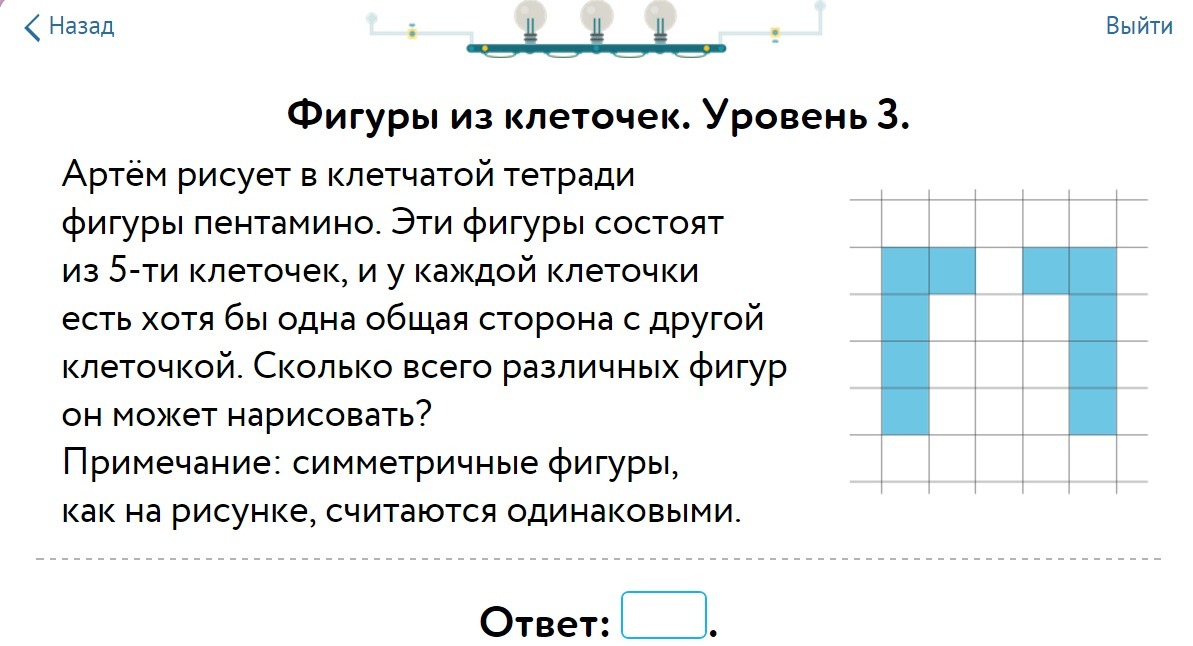 Назад

Выйти

Фигуры из клеточек. Уровень 3.

Артём рисует в клетчатой тетради фигуры пентамино. Эти фигуры состоят из 5-ти клеточек, и у каждой клеточки есть хотя бы одна общая сторона с другой клеточкой. Сколько всего различных фигур он может нарисовать?
Примечание: симметричные фигуры, как на рисунке, считаются одинаковыми.

Ответ: .